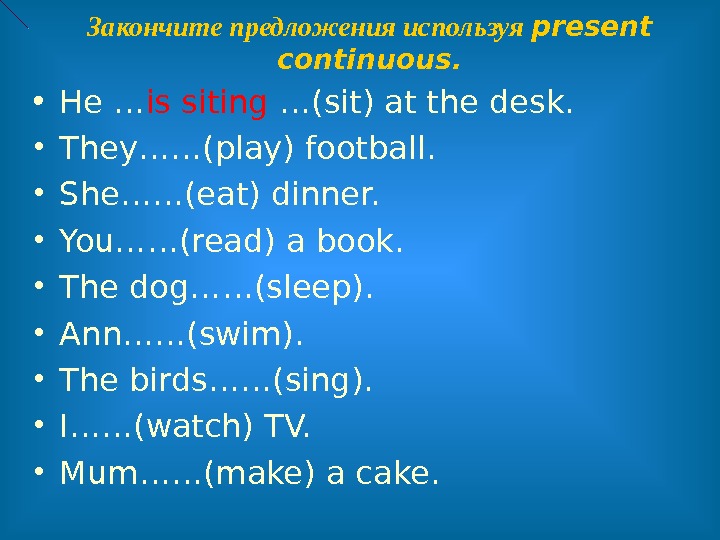 Закончите предложения используя present continuous.

• He …is siting …(sit) at the desk.
• They……(play) football.
• She……(eat) dinner.
• You……(read) a book.
• The dog……(sleep).
• Ann……(swim).
• The birds……(sing).
• I……(watch) TV.
• Mum……(make) a cake.